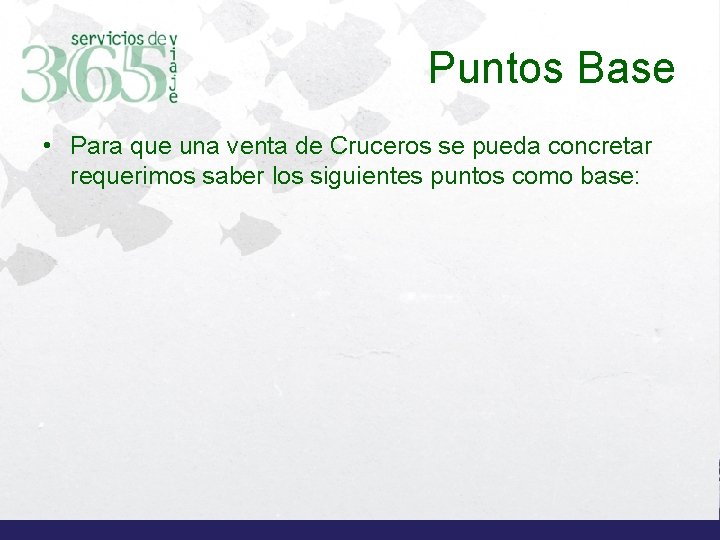 servicios de viaje
365

Puntos Base

• Para que una venta de Cruceros se pueda concretar requerimos saber los siguientes puntos como base: